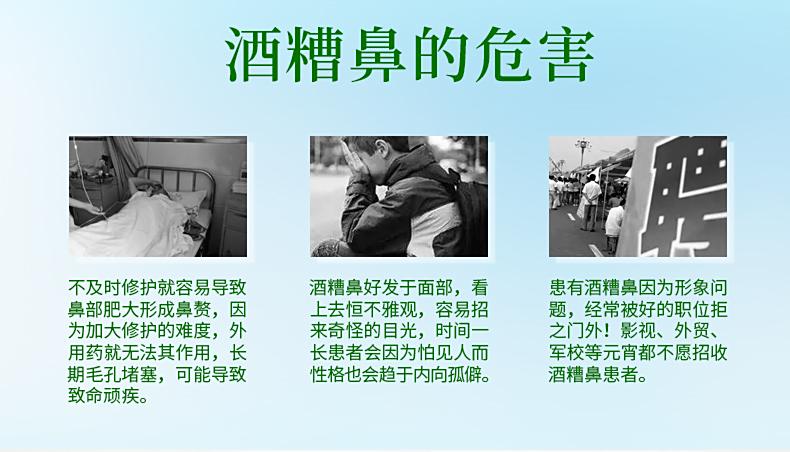 酒糟鼻的危害

不及时修护就容易导致鼻部肥大形成鼻赘，因为加大修护的难度，外用药就无法其作用，长期毛孔堵塞，可能导致致命顽疾。

酒糟鼻好发于面部，看上去恒不雅观，容易招来奇怪的目光，时间一长患者会因为怕见人而性格也会趋于内向孤僻。

患有酒糟鼻因为形象问题，经常被好的职位拒之门外！影视、外贸、军校等元宵都不愿招收酒糟鼻患者。